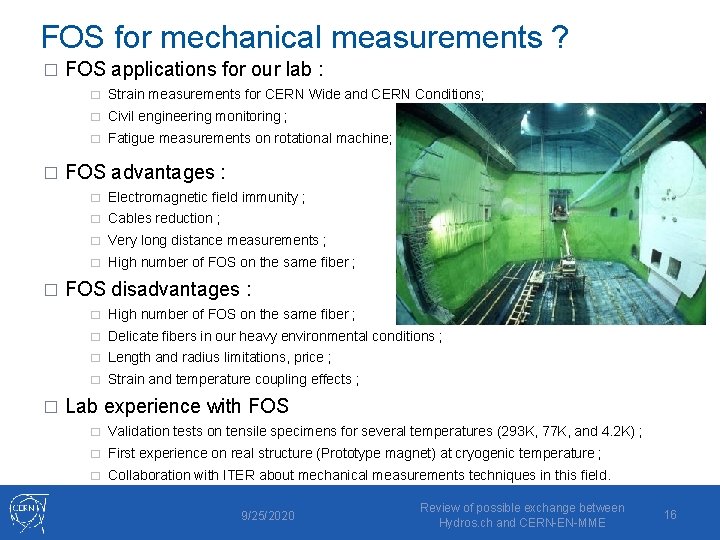 FOS for mechanical measurements ?

□ FOS applications for our lab :

□ Strain measurements for CERN Wide and CERN Conditions;
□ Civil engineering monitoring ;
□ Fatigue measurements on rotational machine;

□ FOS advantages :

□ Electromagnetic field immunity ;
□ Cables reduction ;
□ Very long distance measurements ;
□ High number of FOS on the same fiber ;

□ FOS disadvantages :

□ High number of FOS on the same fiber ;
□ Delicate fibers in our heavy environmental conditions ;
□ Length and radius limitations, price ;
□ Strain and temperature coupling effects ;

□ Lab experience with FOS

□ Validation tests on tensile specimens for several temperatures (293K, 77K, and 4.2K) ;
□ First experience on real structure (Prototype magnet) at cryogenic temperature ;
□ Collaboration with ITER about mechanical measurements techniques in this field.

CERN

9/25/2020

Review of possible exchange between Hydros.ch and CERN-EN-MME

16